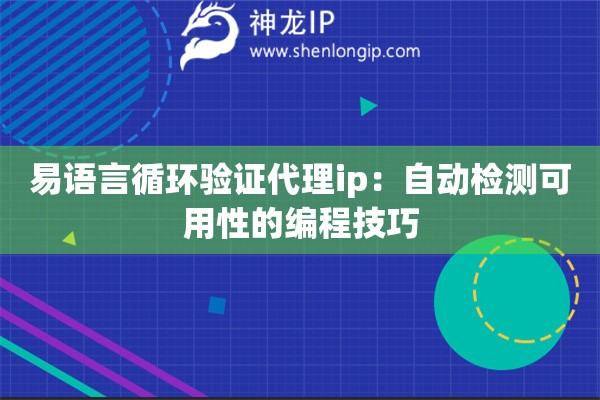 神龙IP
www.shenlongip.com

易语言循环验证代理ip：自动检测可用性的编程技巧